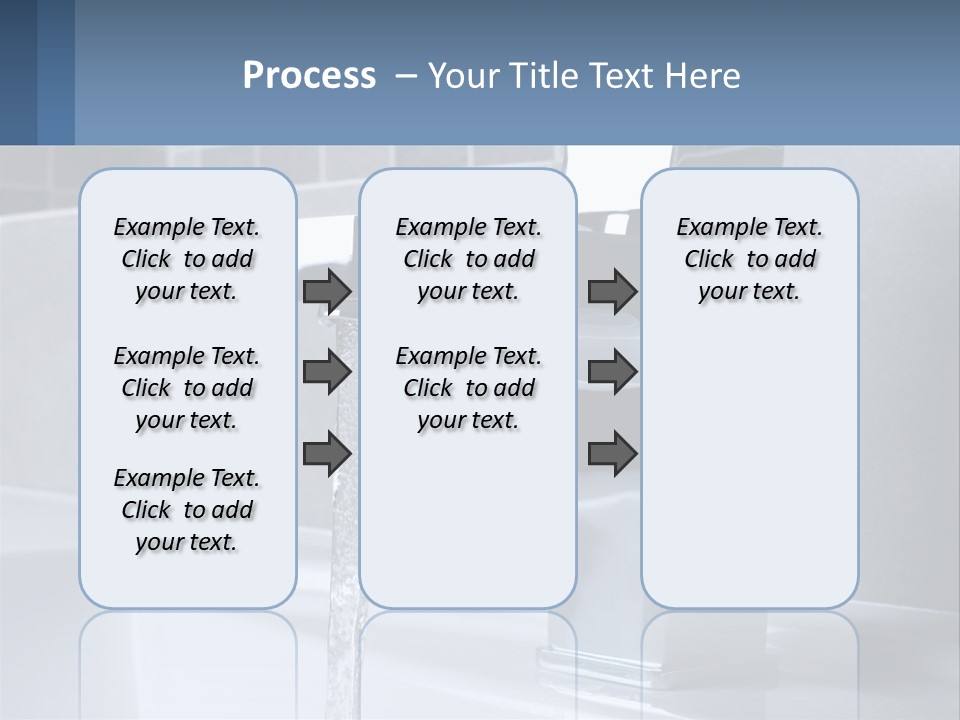 Process – Your Title Text Here

Example Text. Click to add your text.

Example Text. Click to add your text.

Example Text. Click to add your text.

Example Text. Click to add your text.

Example Text. Click to add your text.

Example Text. Click to add your text.